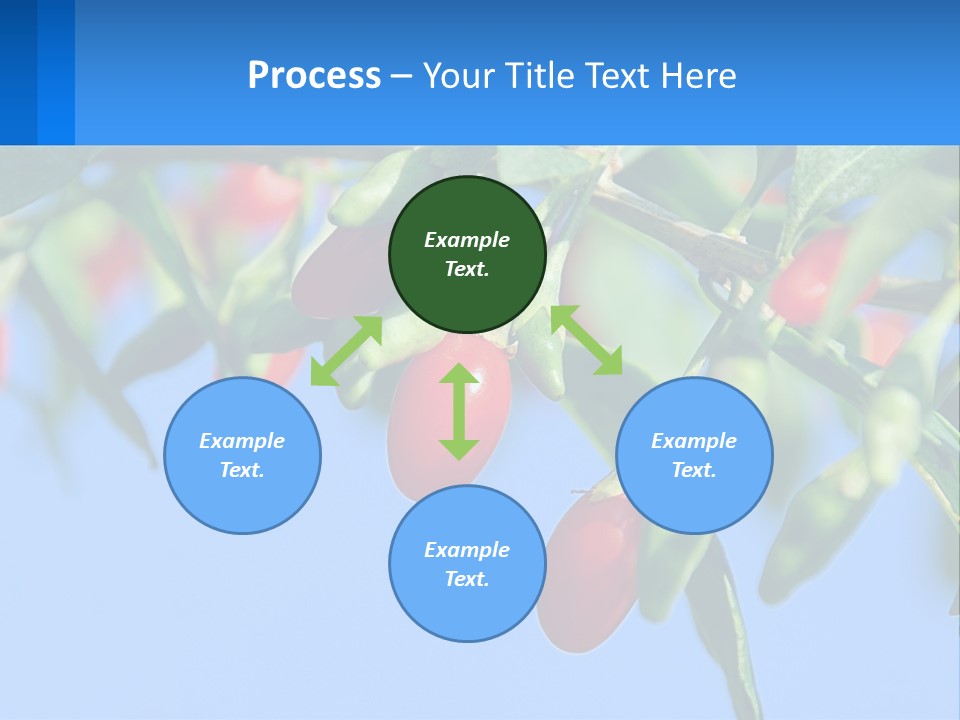 Process – Your Title Text Here

Example Text.

Example Text.

Example Text.

Example Text.